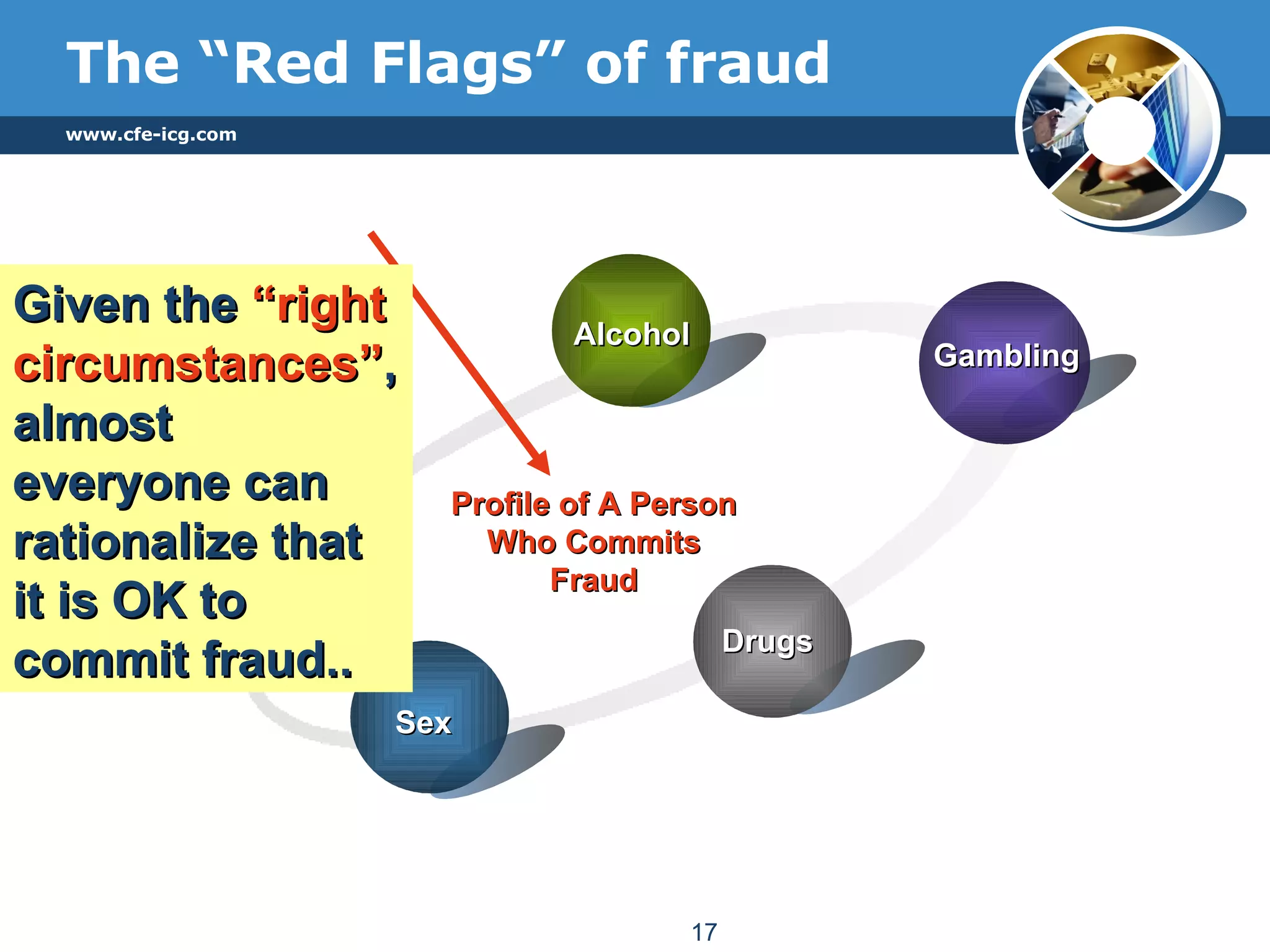 The “Red Flags” of fraud

www.cfe-icg.com

Given the “right circumstances”, almost everyone can rationalize that it is OK to commit fraud..

Alcohol

Gambling

Profile of A Person Who Commits Fraud

Drugs

Sex

17